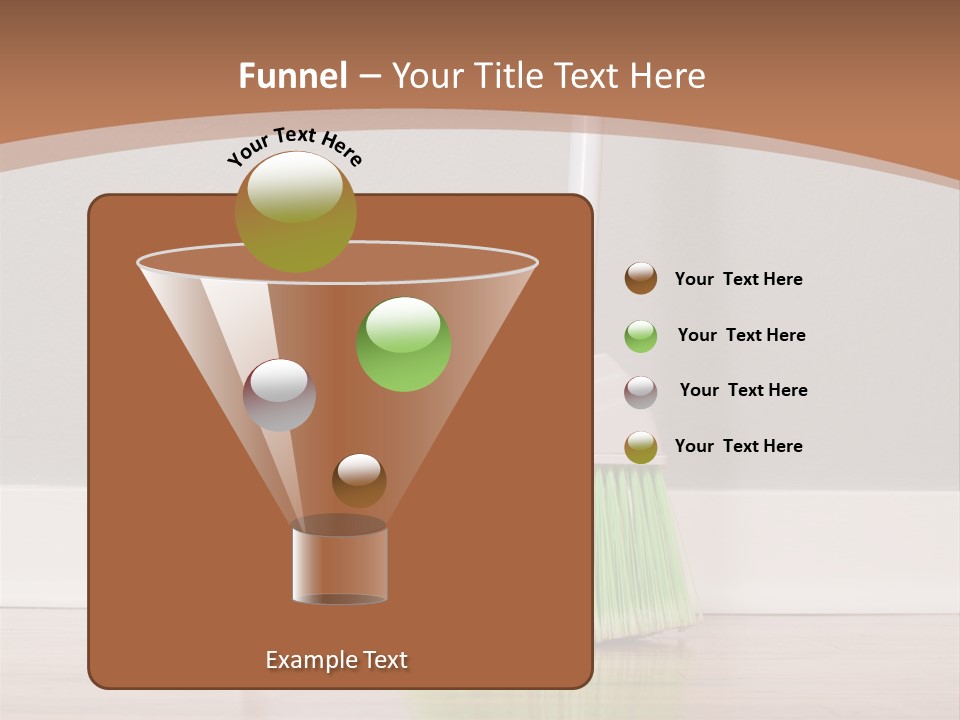 Funnel – Your Title Text Here

Your Text Here

Your Text Here

Your Text Here

Your Text Here

Your Text Here

Example Text